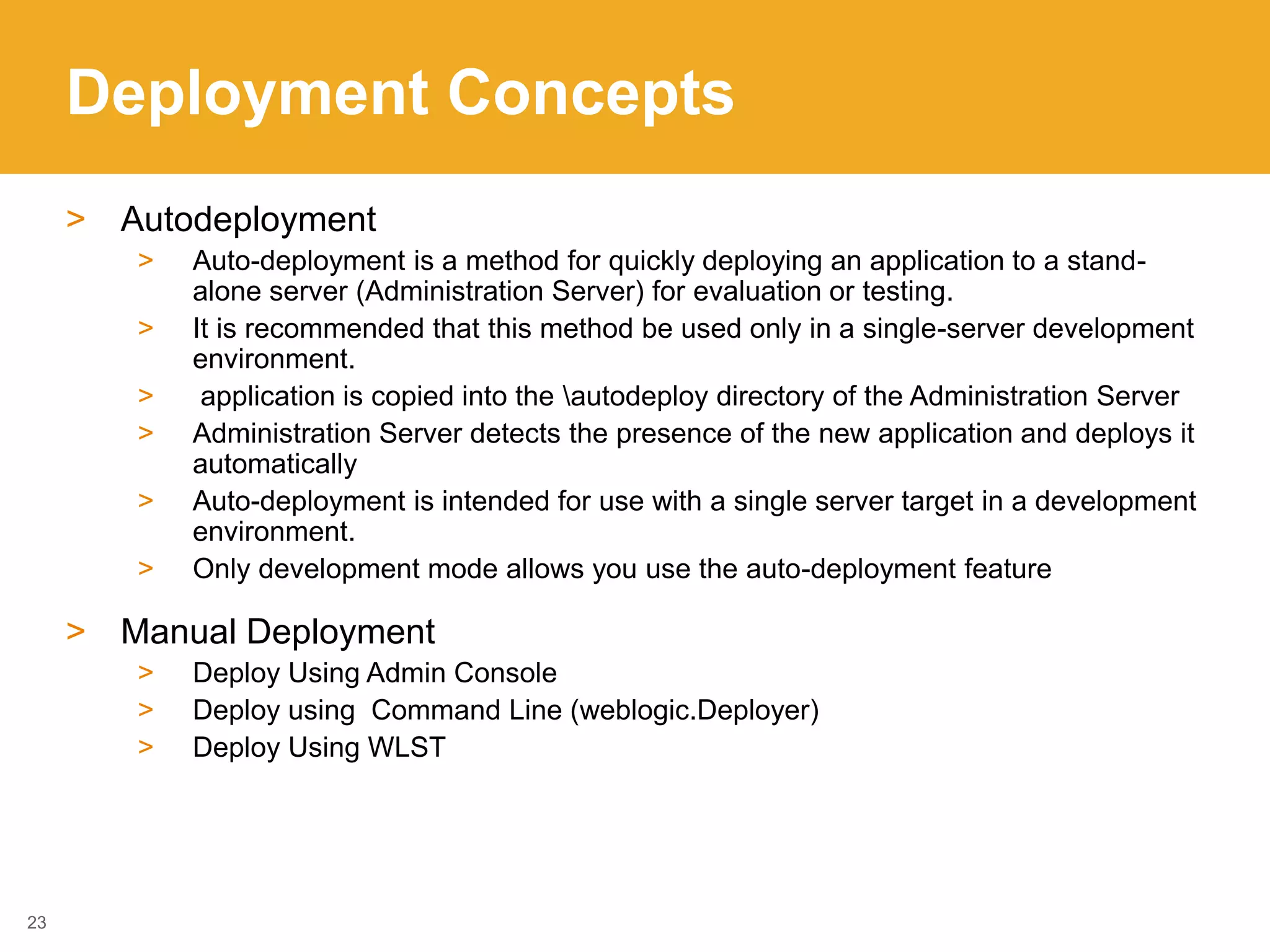 Deployment Concepts

> Autodeployment

> Auto-deployment is a method for quickly deploying an application to a stand-alone server (Administration Server) for evaluation or testing.

> It is recommended that this method be used only in a single-server development environment.

> application is copied into the \autodeploy directory of the Administration Server

> Administration Server detects the presence of the new application and deploys it automatically

> Auto-deployment is intended for use with a single server target in a development environment.

> Only development mode allows you use the auto-deployment feature

> Manual Deployment

> Deploy Using Admin Console

> Deploy using Command Line (weblogic.Deployer)

> Deploy Using WLST

23